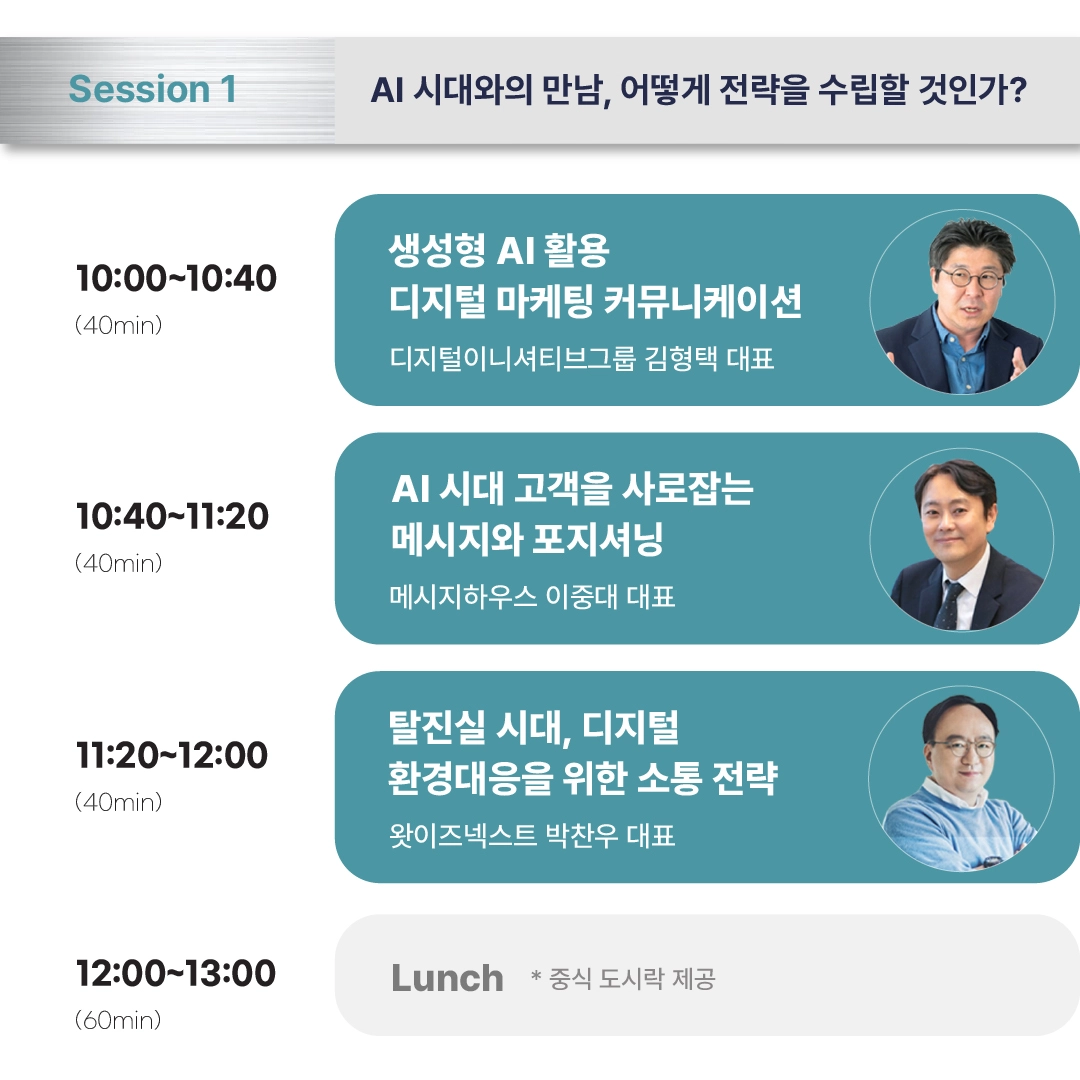 Session 1

AI 시대와의 만남, 어떻게 전략을 수립할 것인가?

10:00~10:40
(40min)

생성형 AI 활용
디지털 마케팅 커뮤니케이션

디지털이니셔티브그룹 김형택 대표

10:40~11:20
(40min)

AI 시대 고객을 사로잡는
메시지와 포지셔닝

메시지하우스 이중대 대표

11:20~12:00
(40min)

탈진실 시대, 디지털
환경대응을 위한 소통 전략

왓이즈넥스트 박찬우 대표

12:00~13:00
(60min)

Lunch * 중식 도시락 제공